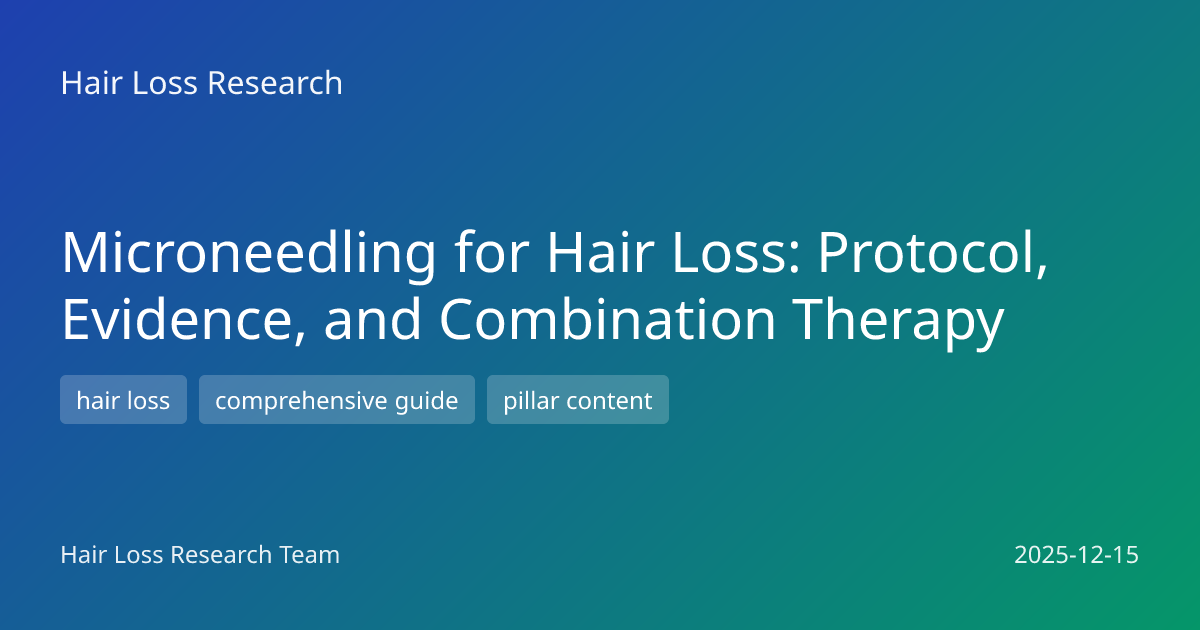 Hair Loss Research

Microneedling for Hair Loss: Protocol, Evidence, and Combination Therapy

hair loss

comprehensive guide

pillar content

Hair Loss Research Team

2025-12-15